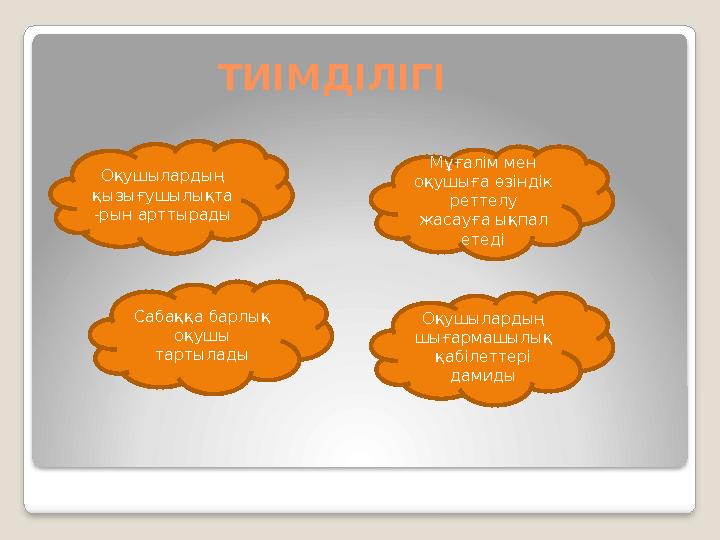 ТИІМДІЛІГІ

Оқушылардың қызығушылықта -рын арттырады

Мұғалім мен оқушыға өзіндік реттелу жасауға ықпал етеді

Сабаққа барлық оқушы тартылады

Оқушылардың шығармашылық қабілеттері дамиды